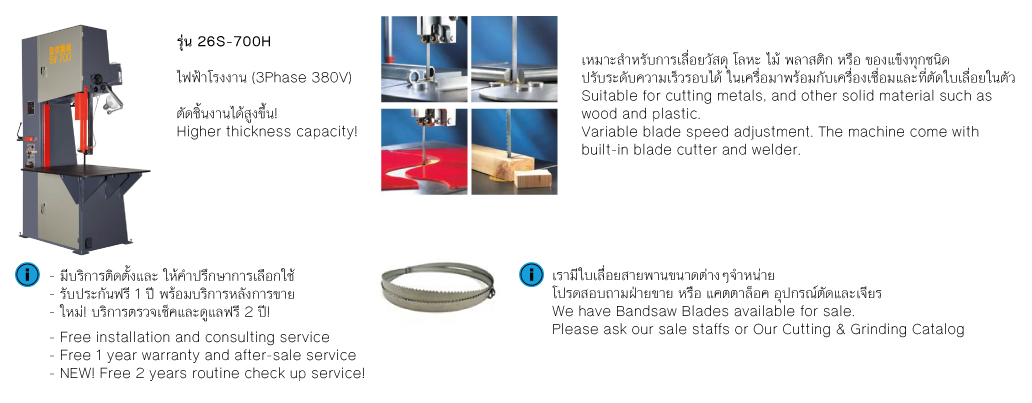 รุ่น 26S-700H

ไฟฟ้าโรงงาน (3Phase 380V)

ตัดชิ้นงานได้สูงขึ้น!
Higher thickness capacity!

เหมาะสำหรับการเลื่อยวัสดุ โลหะ ไม้ พลาสติก หรือ ของแข็งทุกชนิด
ปรับระดับความเร็วรอบได้ ในเครื่องมาพร้อมกับเครื่องเชื่อมและที่ตัดใบเลื่อยในตัว
Suitable for cutting metals, and other solid material such as wood and plastic.
Variable blade speed adjustment. The machine come with built-in blade cutter and welder.

- มีบริการติดตั้งและ ให้คำปรึกษาการเลือกใช้
- รับประกันฟรี 1 ปี พร้อมบริการหลังการขาย
- ใหม่! บริการตรวจเช็คและดูแลฟรี 2 ปี!

- Free installation and consulting service
- Free 1 year warranty and after-sale service
- NEW! Free 2 years routine check up service!

เรามีใบเลื่อยสายพานขนาดต่างๆจำหน่าย
โปรดสอบถามฝ่ายขาย หรือ แคตตาล็อค อุปกรณ์ตัดและเจียร
We have Bandsaw Blades available for sale.
Please ask our sale staffs or Our Cutting & Grinding Catalog